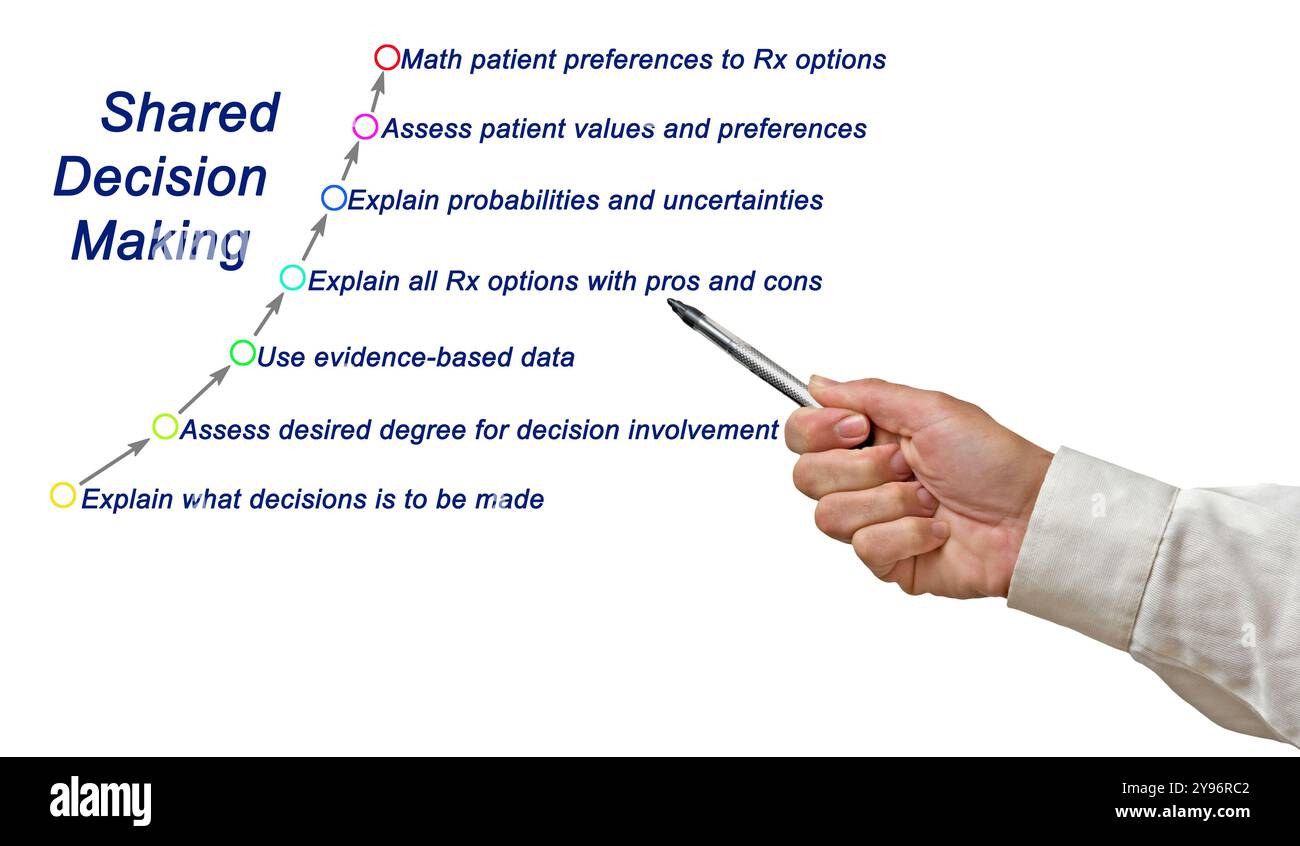 Shared Decision Making

Math patient preferences to Rx options

Assess patient values and preferences

Explain probabilities and uncertainties

Explain all Rx options with pros and cons

Use evidence-based data

Assess desired degree for decision involvement

Explain what decisions is to be made

alamy

Image ID: 2Y96RC2
www.alamy.com